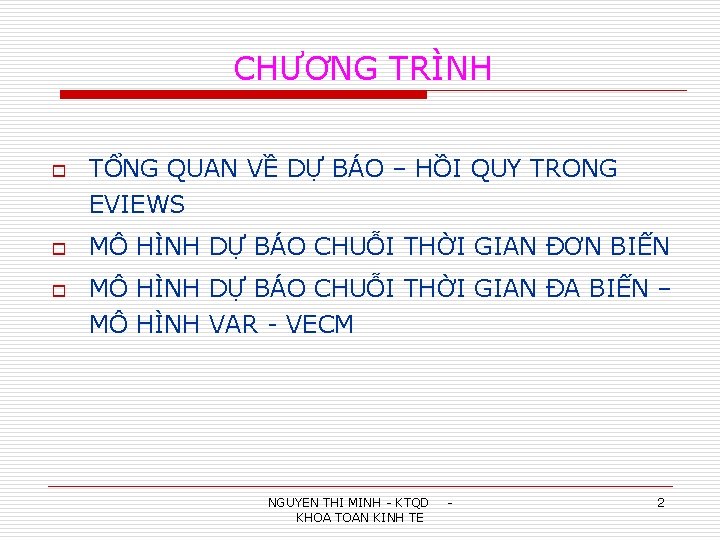 CHƯƠNG TRÌNH

TỔNG QUAN VỀ DỰ BÁO – HỒI QUY TRONG EVIEWS

MÔ HÌNH DỰ BÁO CHUỖI THỜI GIAN ĐƠN BIẾN

MÔ HÌNH DỰ BÁO CHUỖI THỜI GIAN ĐA BIẾN – MÔ HÌNH VAR - VECM

NGUYEN THI MINH - KTQD - KHOA TOAN KINH TE

2